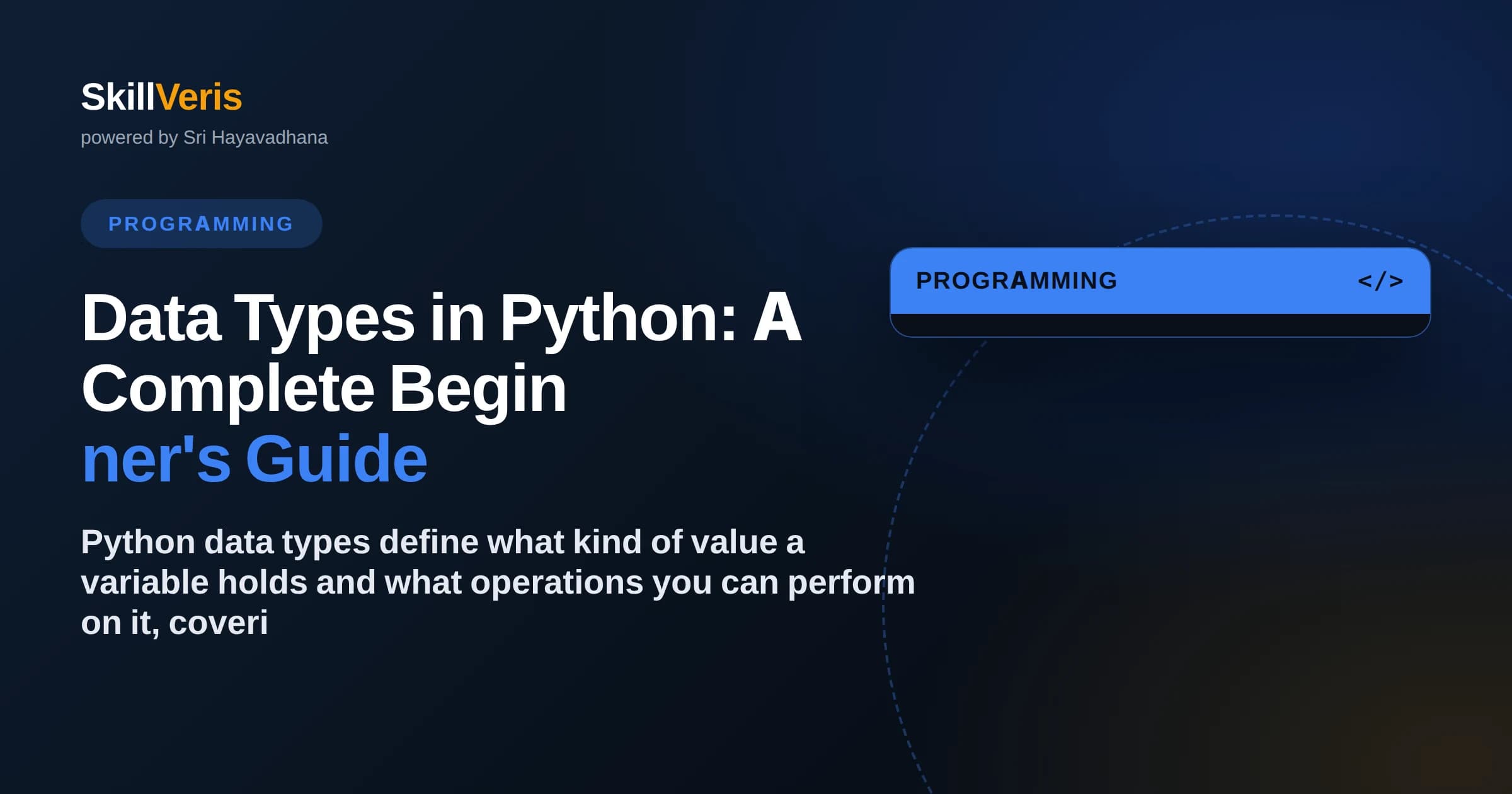 SkillVeris
powered by Sri Hayavadhana

PROGRAMMING

Data Types in Python: A Complete Begin
ner's Guide

Python data types define what kind of value a variable holds and what operations you can perform on it, coveri

PROGRAMMING </>